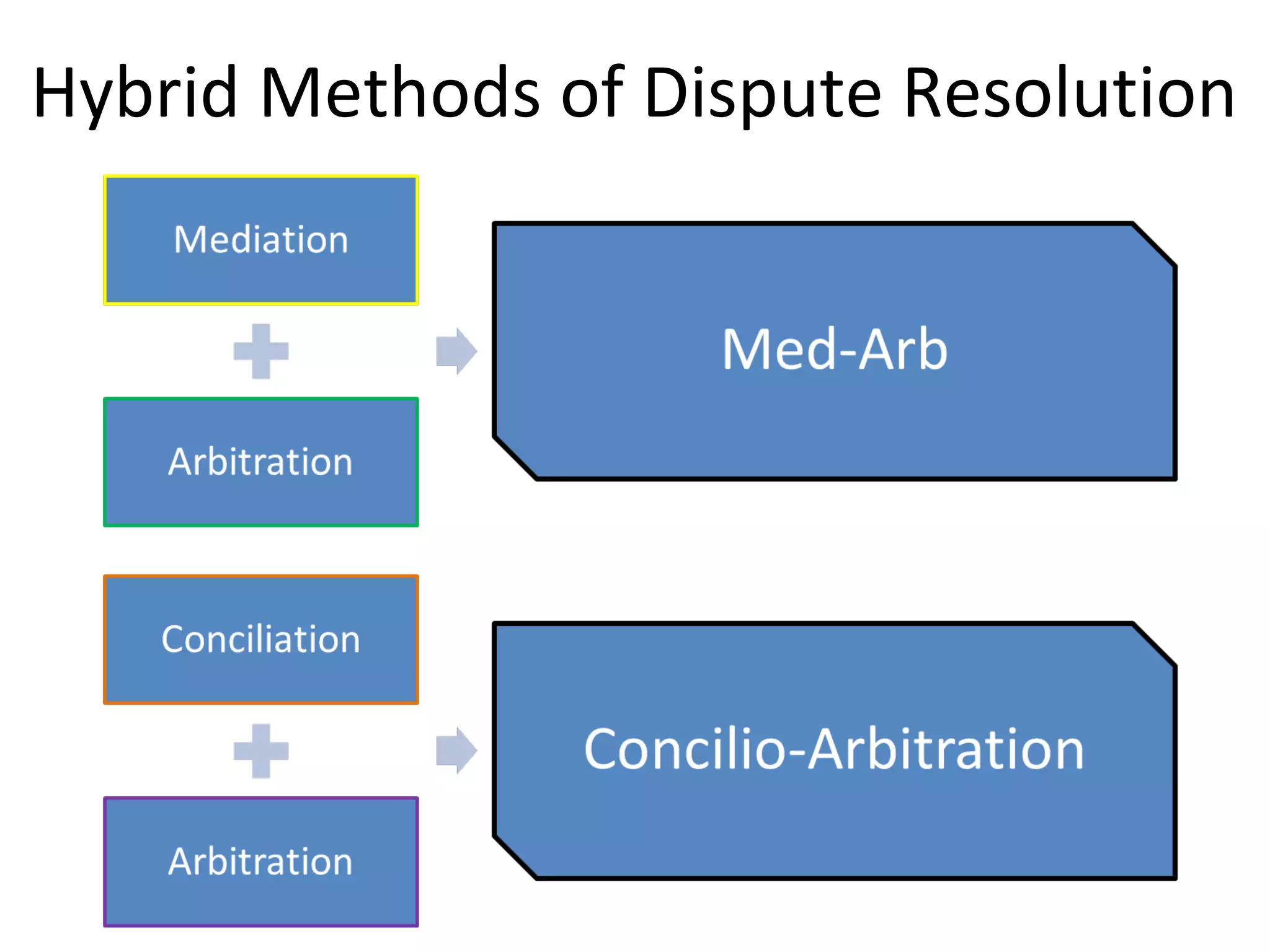 Hybrid Methods of Dispute Resolution

Mediation

Arbitration

Med-Arb

Conciliation

Arbitration

Concilio-Arbitration